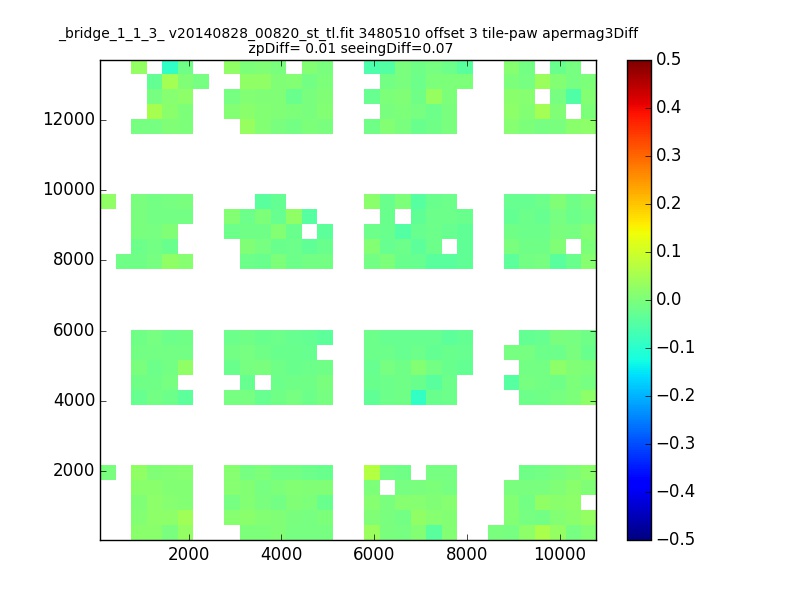 _bridge_1_1_3_ v20140828_00820_st_tl.fit 3480510 offset 3 tile-paw apermag3Diff
zpDiff= 0.01 seeingDiff=0.07

12000
10000
8000
6000
4000
2000

2000 4000 6000 8000 10000

0.5
0.4
0.3
0.2
0.1
0.0
−0.1
−0.2
−0.3
−0.4
−0.5